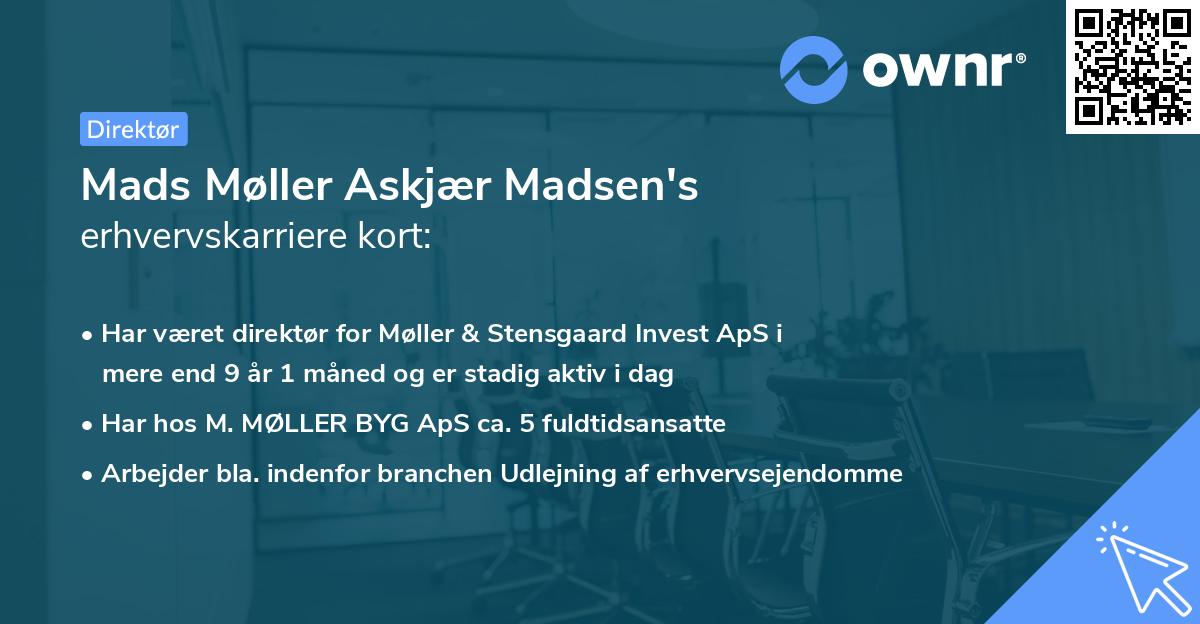 ownr®

Direktør

Mads Møller Askjær Madsen's erhvervskarriere kort:

• Har været direktør for Møller & Stensgaard Invest ApS i mere end 9 år 1 måned og er stadig aktiv i dag
• Har hos M. MØLLER BYG ApS ca. 5 fuldtidsansatte
• Arbejder bla. indenfor branchen Udlejning af erhvervsejendomme